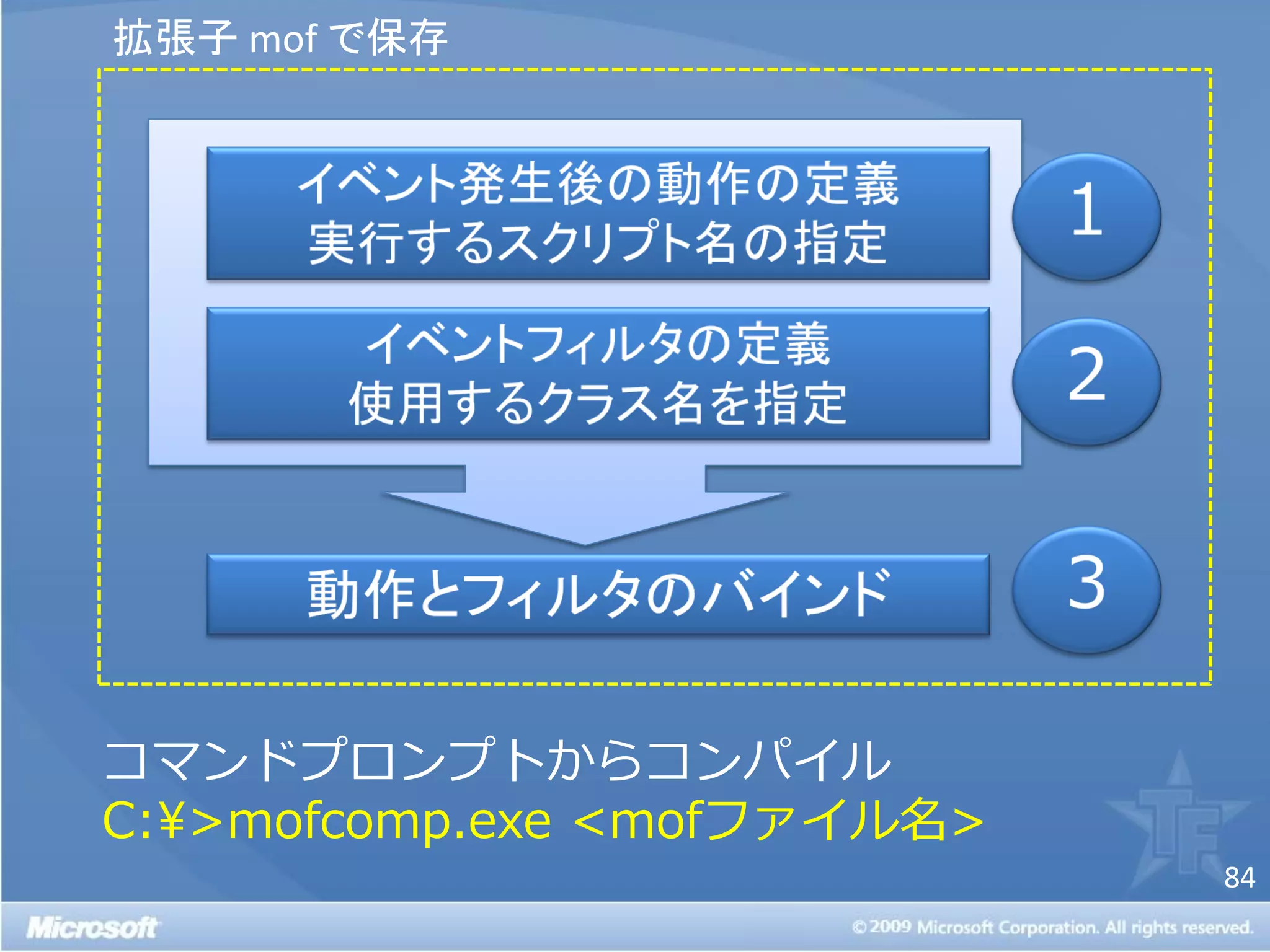 拡張子 mof で保存

イベント発生後の動作の定義
実行するスクリプト名の指定

1

イベントフィルタの定義
使用するクラス名を指定

2

動作とフィルタのバインド

3

コマンドプロンプトからコンパイル
C:¥>mofcomp.exe <mofファイル名>

TF

84

Microsoft

©2009 Microsoft Corporation. All rights reserved.